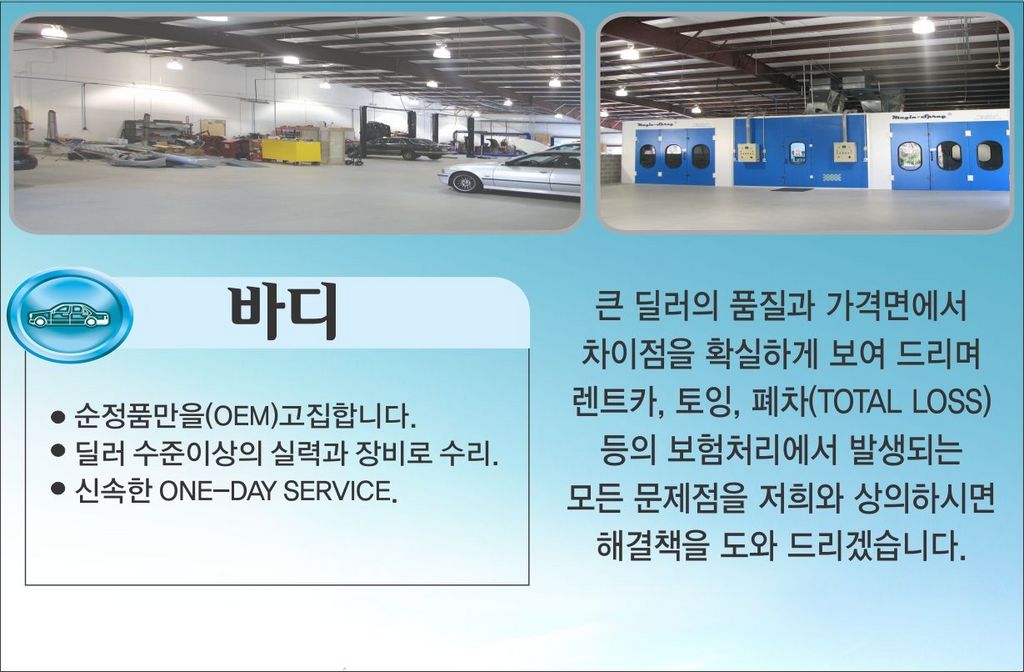 바디

● 순정품만을(OEM)고집합니다.
● 딜러 수준이상의 실력과 장비로 수리.
● 신속한 ONE-DAY SERVICE.

큰 딜러의 품질과 가격면에서 차이점을 확실하게 보여 드리며 렌트카, 토잉, 폐차(TOTAL LOSS) 등의 보험처리에서 발생되는 모든 문제점을 저희와 상의하시면 해결책을 도와 드리겠습니다.